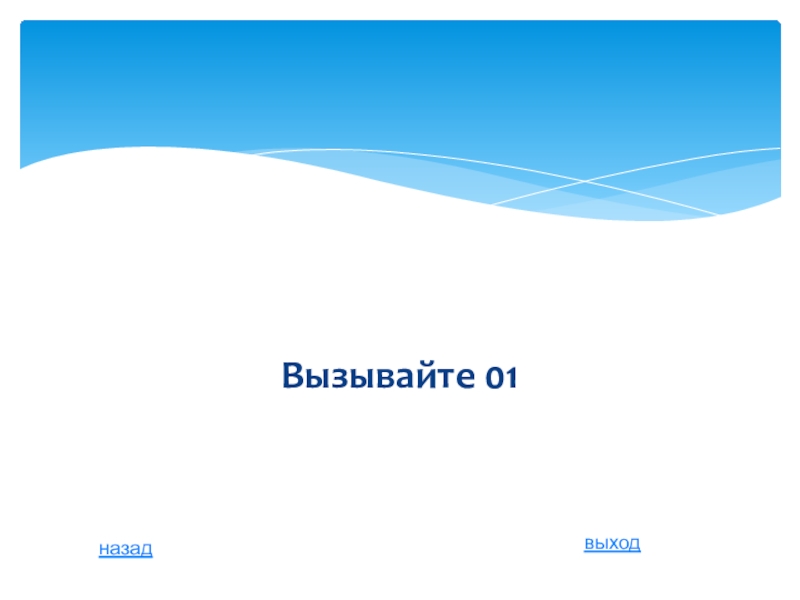 Вызывайте 01

назад

выход